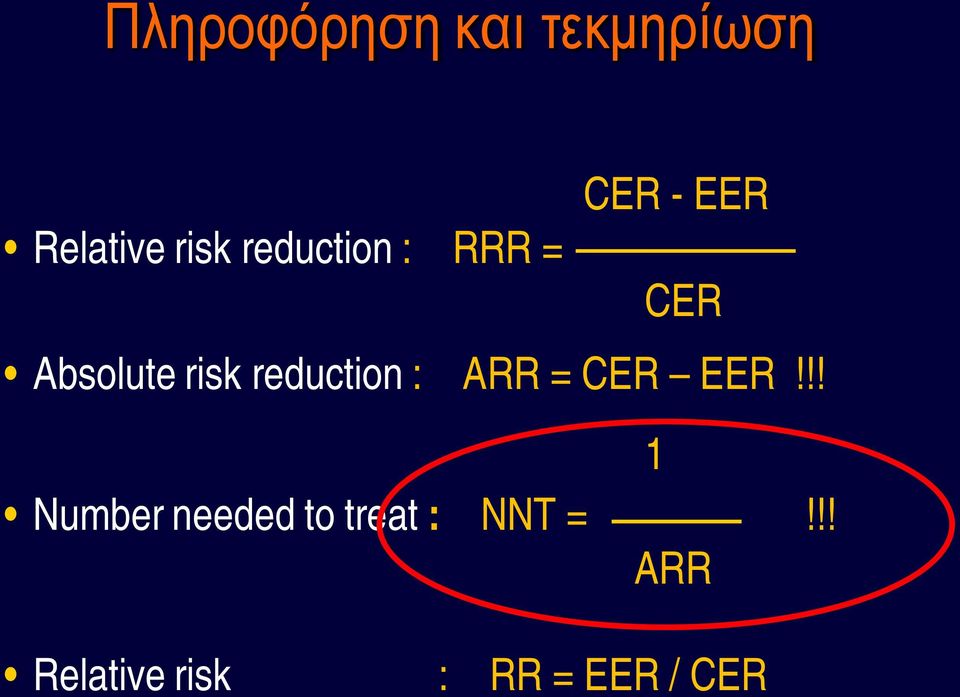 Πληροφόρηση και τεκμηρίωση

• Relative risk reduction : $RRR = \frac{CER - EER}{CER}$

• Absolute risk reduction : ARR = CER – EER !!!

• Number needed to treat : $NNT = \frac{1}{ARR}$ !!!

• Relative risk : RR = EER / CER